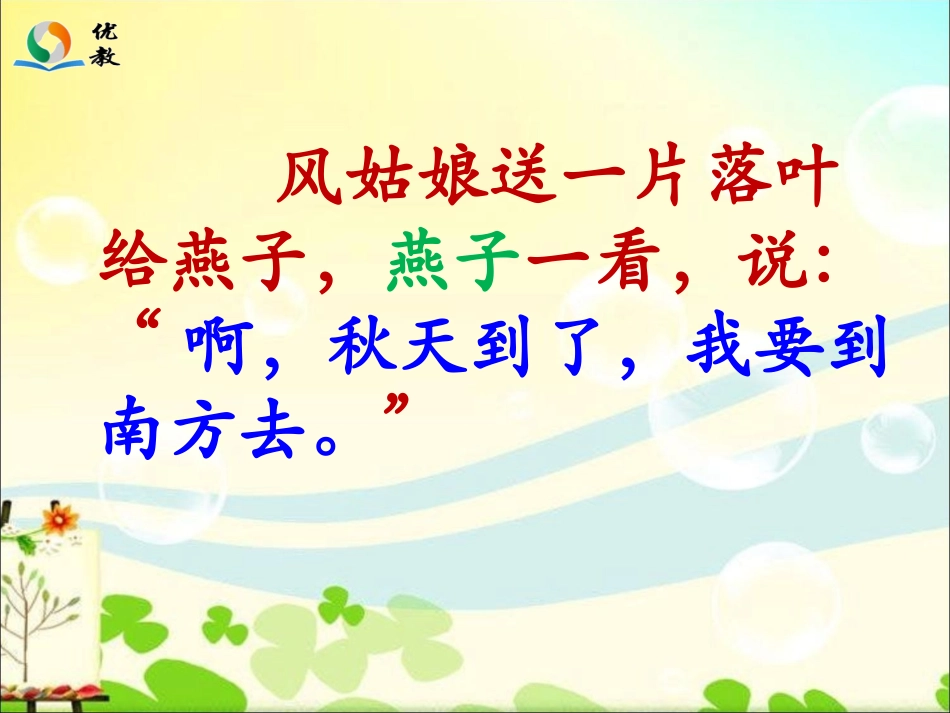 优教

风姑娘送一片落叶给燕子，燕子一看，说：“啊，秋天到了，我要到南方去。”